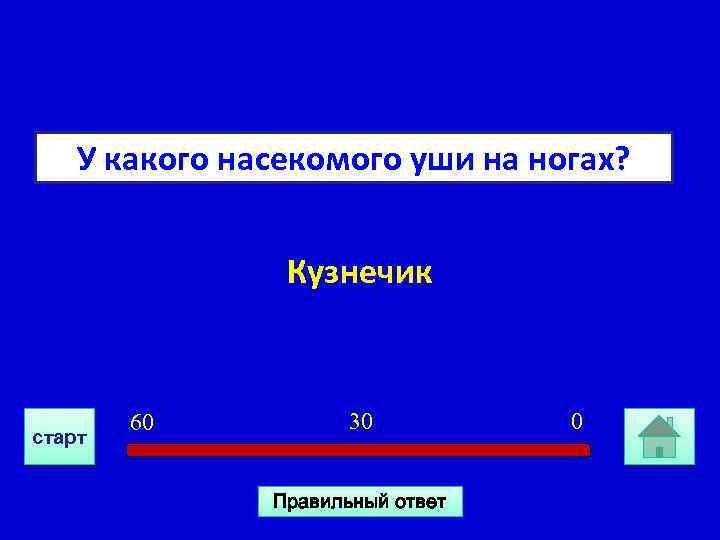 У какого насекомого уши на ногах?

Кузнечик

старт

60

30

0

Правильный ответ